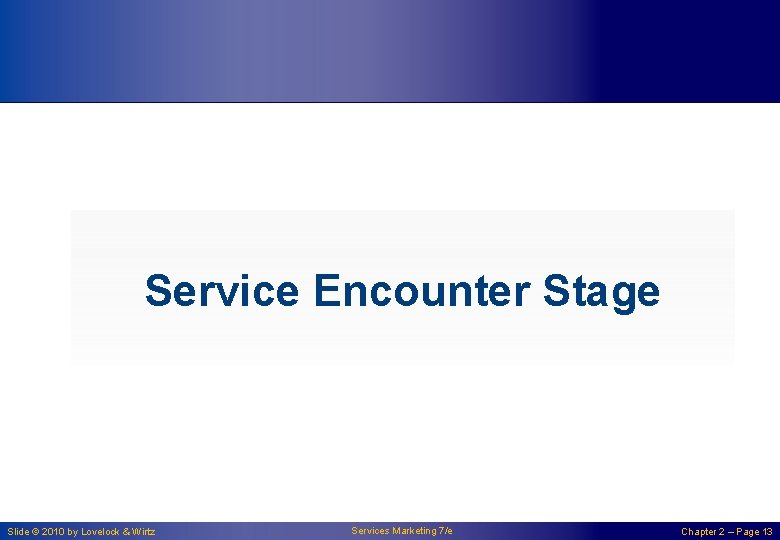 Service Encounter Stage

Slide © 2010 by Lovelock & Wirtz

Services Marketing 7/e

Chapter 2 – Page 13